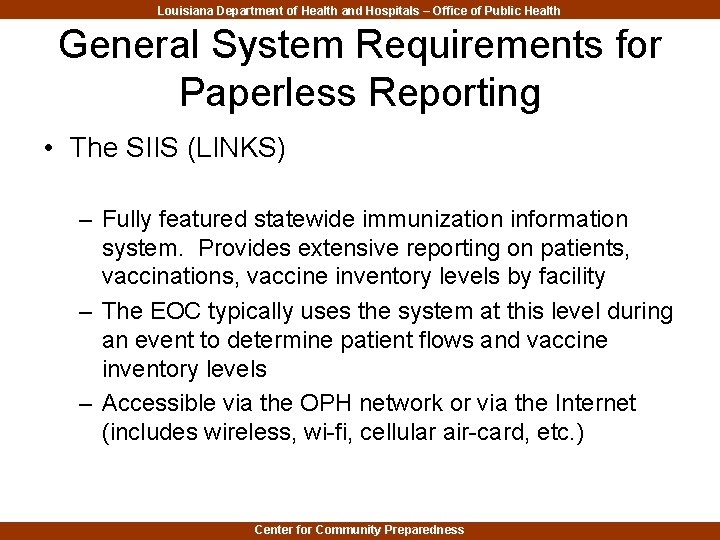 Louisiana Department of Health and Hospitals – Office of Public Health

General System Requirements for Paperless Reporting

• The SIIS (LINKS)

– Fully featured statewide immunization information system. Provides extensive reporting on patients, vaccinations, vaccine inventory levels by facility

– The EOC typically uses the system at this level during an event to determine patient flows and vaccine inventory levels

– Accessible via the OPH network or via the Internet (includes wireless, wi-fi, cellular air-card, etc.)

Center for Community Preparedness